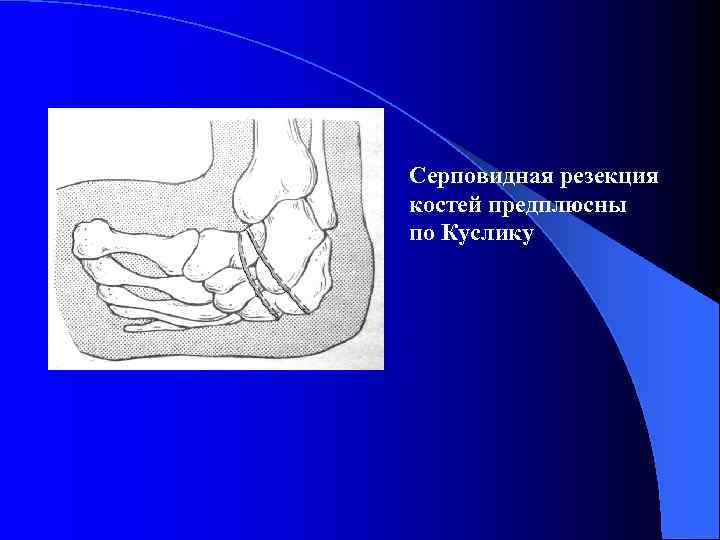 Серповидная резекция костей предплюсны по Куслику